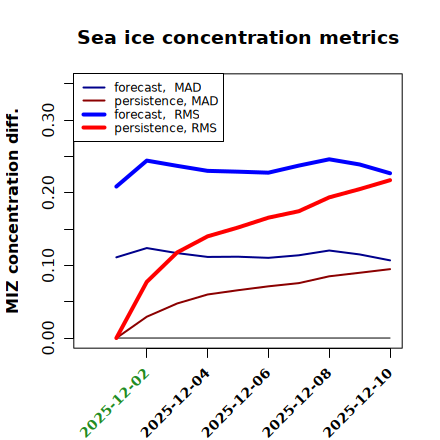 Sea ice concentration metrics

forecast, MAD
persistence, MAD
forecast, RMS
persistence, RMS

MIZ concentration diff.

0.00
0.10
0.20
0.30

2025-12-02
2025-12-04
2025-12-06
2025-12-08
2025-12-10